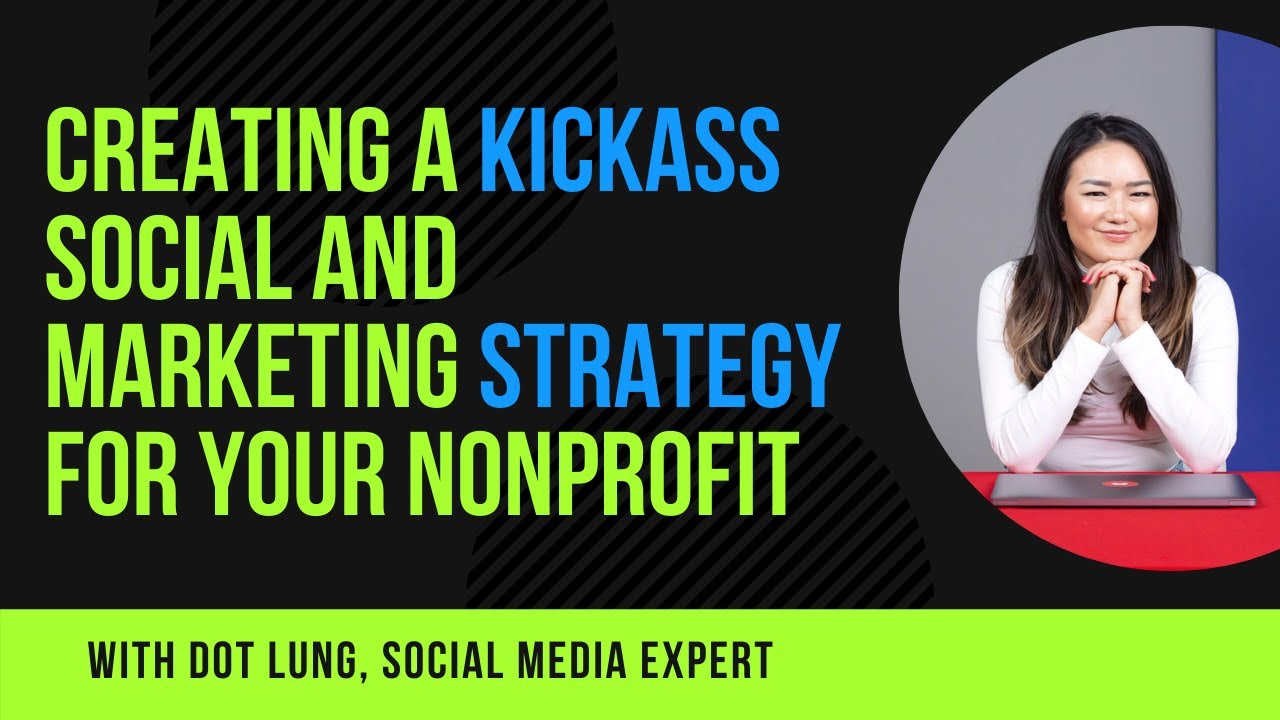 CREATING A KICKASS SOCIAL AND MARKETING STRATEGY FOR YOUR NONPROFIT

WITH DOT LUNG, SOCIAL MEDIA EXPERT